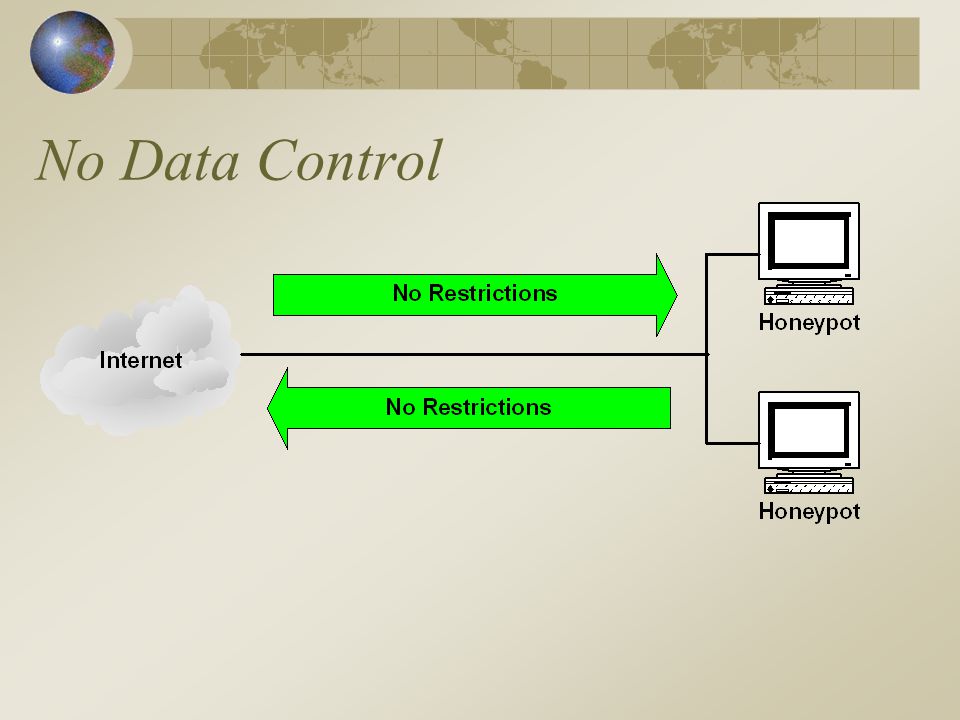 No Data Control

No Restrictions

Honeypot

Internet

No Restrictions

Honeypot